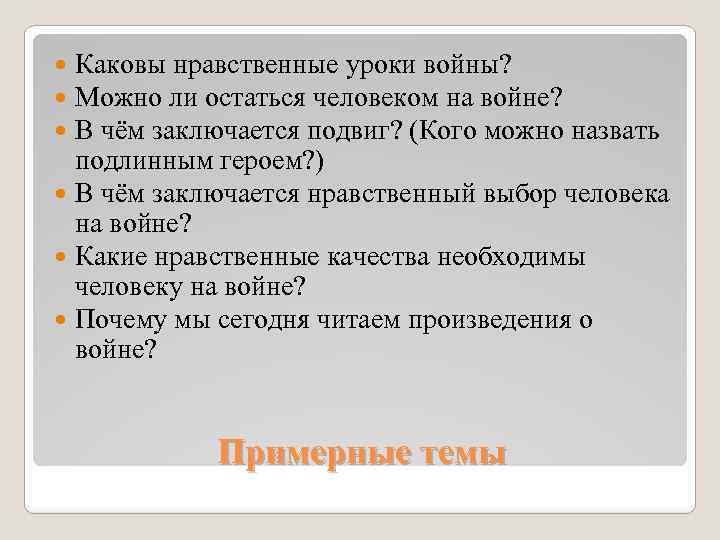 Каковы нравственные уроки войны?
Можно ли остаться человеком на войне?
В чём заключается подвиг? (Кого можно назвать подлинным героем?)
В чём заключается нравственный выбор человека на войне?
Какие нравственные качества необходимы человеку на войне?
Почему мы сегодня читаем произведения о войне?

Примерные темы